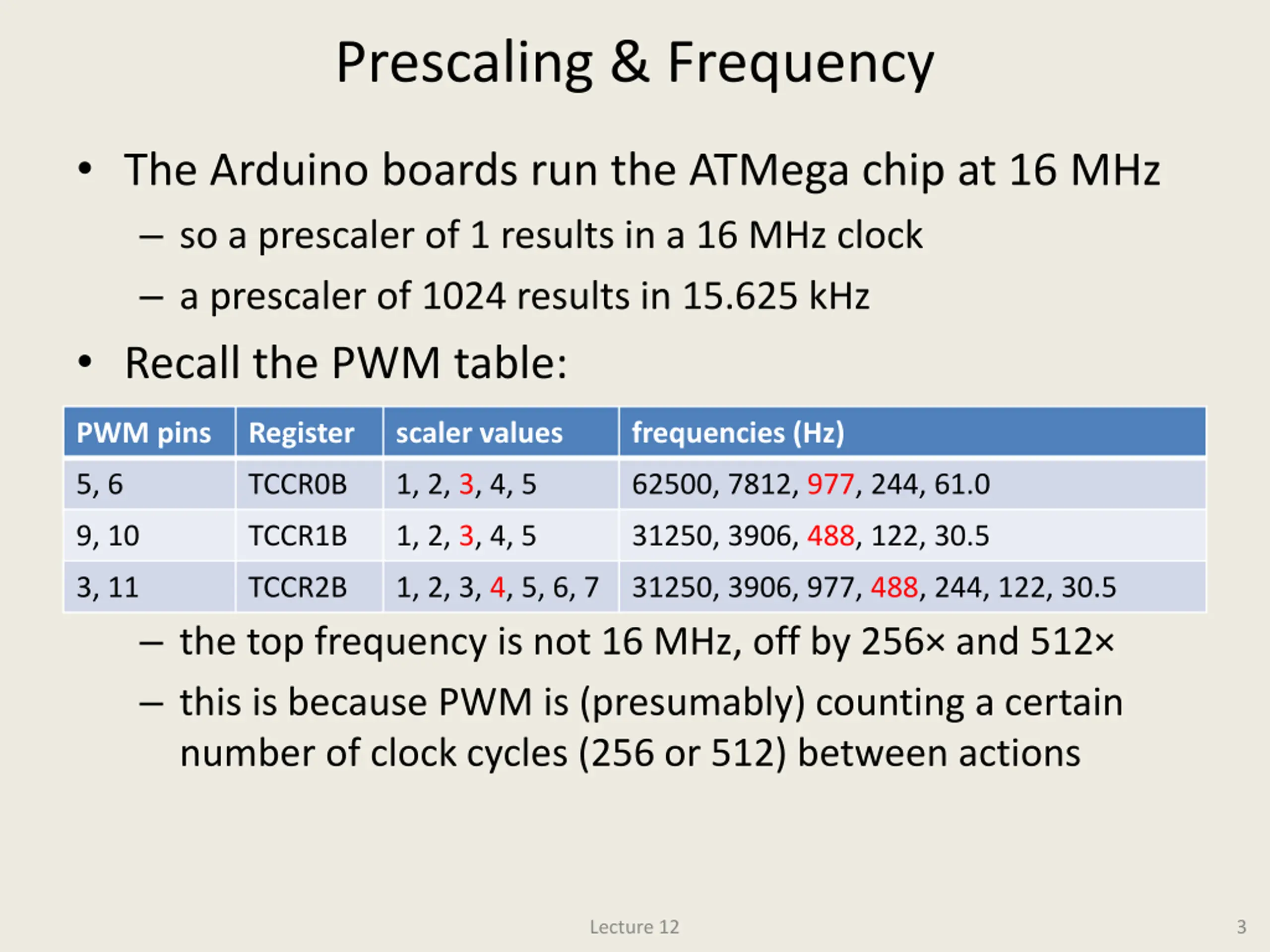 Prescaling & Frequency

• The Arduino boards run the ATMega chip at 16 MHz
– so a prescaler of 1 results in a 16 MHz clock
– a prescaler of 1024 results in 15.625 kHz

• Recall the PWM table:

| PWM pins | Register | scaler values | frequencies (Hz) |
|---|---|---|---|
| 5, 6 | TCCR0B | 1, 2, 3, 4, 5 | 62500, 7812, 977, 244, 61.0 |
| 9, 10 | TCCR1B | 1, 2, 3, 4, 5 | 31250, 3906, 488, 122, 30.5 |
| 3, 11 | TCCR2B | 1, 2, 3, 4, 5, 6, 7 | 31250, 3906, 977, 488, 244, 122, 30.5 |

– the top frequency is not 16 MHz, off by 256× and 512×
– this is because PWM is (presumably) counting a certain number of clock cycles (256 or 512) between actions

Lecture 12

3